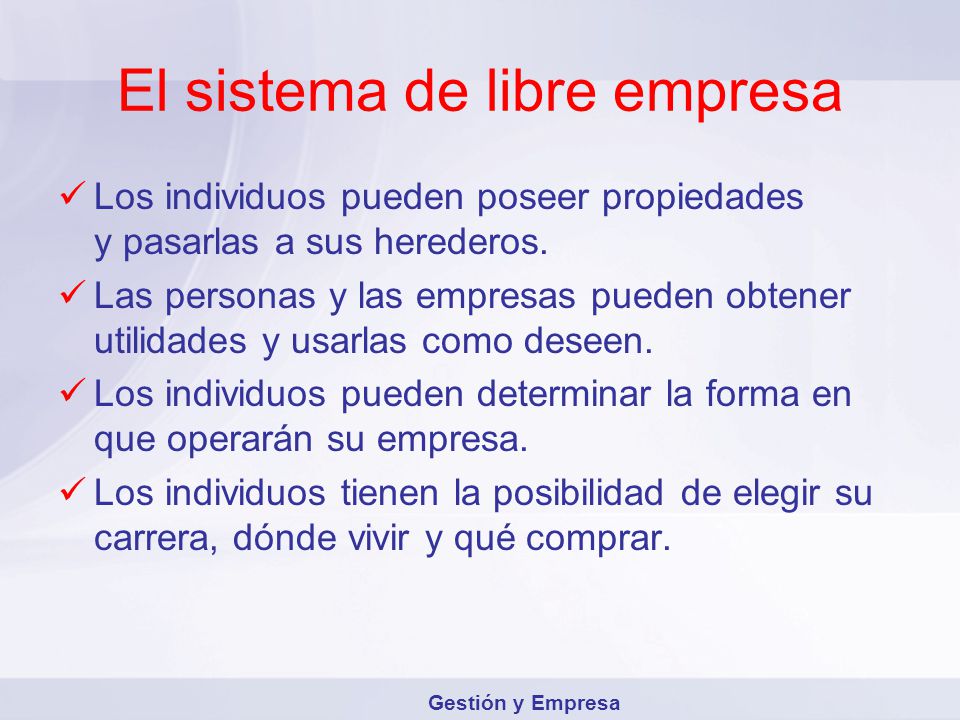 El sistema de libre empresa

✓ Los individuos pueden poseer propiedades y pasarlas a sus herederos.

✓ Las personas y las empresas pueden obtener utilidades y usarlas como deseen.

✓ Los individuos pueden determinar la forma en que operarán su empresa.

✓ Los individuos tienen la posibilidad de elegir su carrera, dónde vivir y qué comprar.

Gestión y Empresa